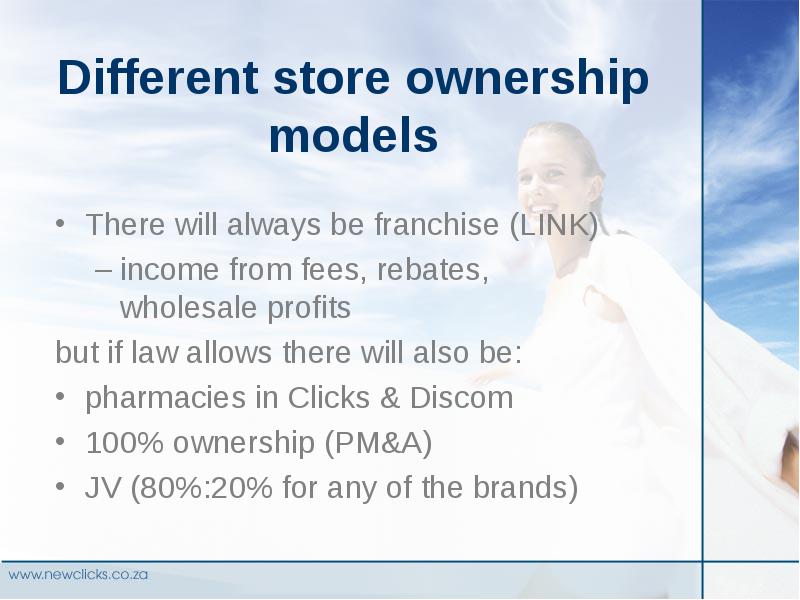 Different store ownership models

• There will always be franchise (LINK)
 – income from fees, rebates, wholesale profits

but if law allows there will also be:

• pharmacies in Clicks & Discom
• 100% ownership (PM&A)
• JV (80%:20% for any of the brands)

www.newclicks.co.za